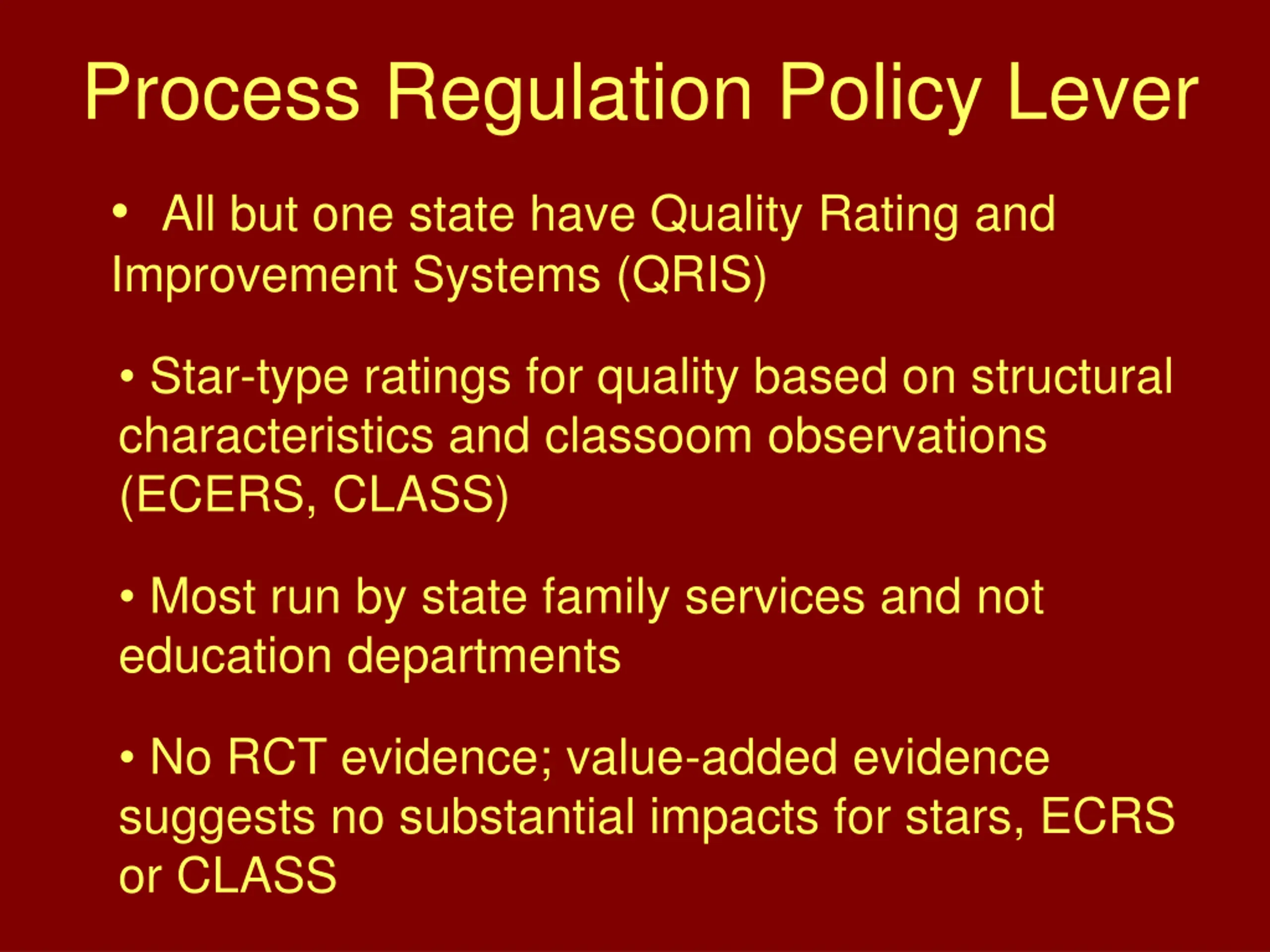 Process Regulation Policy Lever

• All but one state have Quality Rating and Improvement Systems (QRIS)

• Star-type ratings for quality based on structural characteristics and classoom observations (ECERS, CLASS)

• Most run by state family services and not education departments

• No RCT evidence; value-added evidence suggests no substantial impacts for stars, ECRS or CLASS